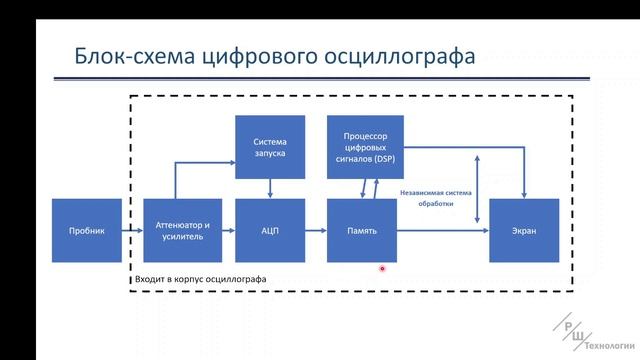 Блок-схема цифрового осциллографа

Система запуска

Процессор цифровых сигналов (DSP)

Независимая система обработки

Пробник

Аттенюатор и усилитель

АЦП

Память

Экран

Входит в корпус осциллографа

Р
Ш
Технологии